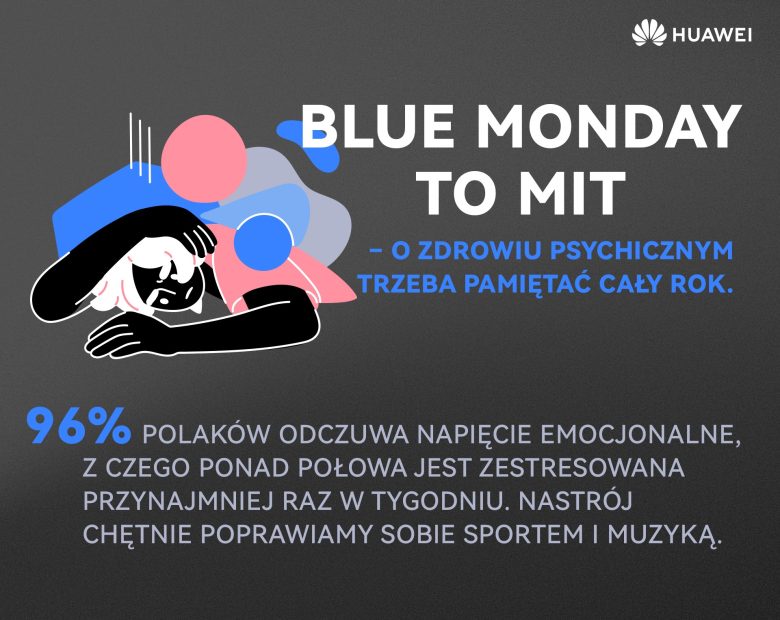 HUAWEI

BLUE MONDAY TO MIT

– O ZDROWIU PSYCHICZNYM TRZEBA PAMIĘTAĆ CAŁY ROK.

96% POLAKÓW ODCZUWA NAPIĘCIE EMOCJONALNE, Z CZEGO PONAD POŁOWA JEST ZESTRESOWANA PRZYNAJMNIEJ RAZ W TYGODNIU. NASTRÓJ CHĘTNIE POPRAWIAMY SOBIE SPORTEM I MUZYKĄ.